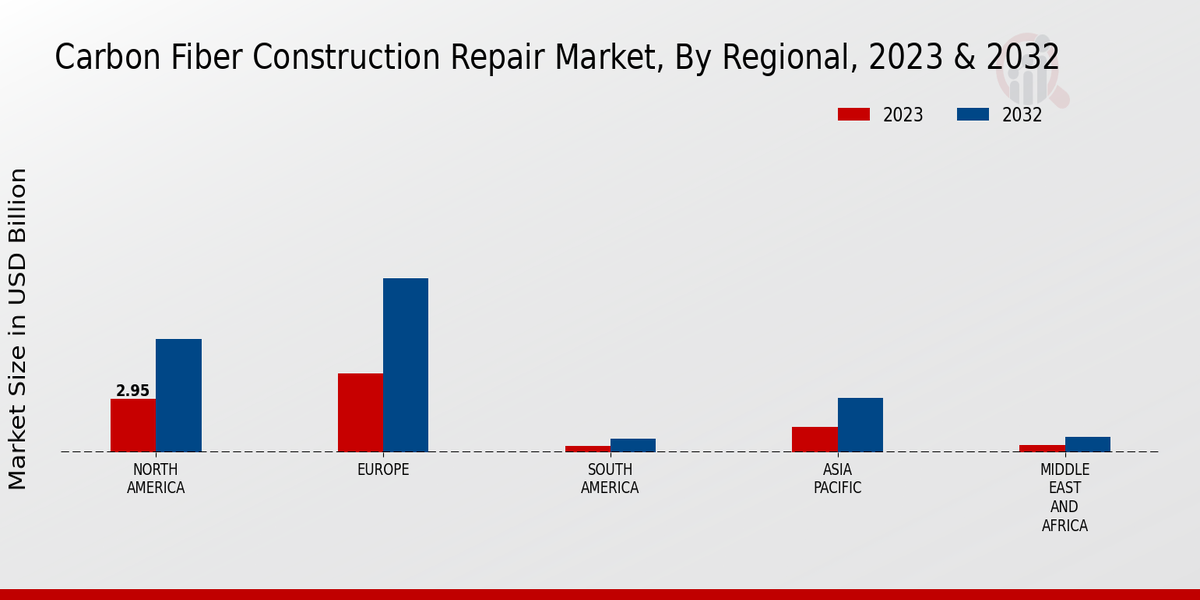 Carbon Fiber Construction Repair Market, By Regional, 2023 & 2032

2023
2032

Market Size in USD Billion

2.95

NORTH AMERICA
EUROPE
SOUTH AMERICA
ASIA PACIFIC
MIDDLE EAST AND AFRICA